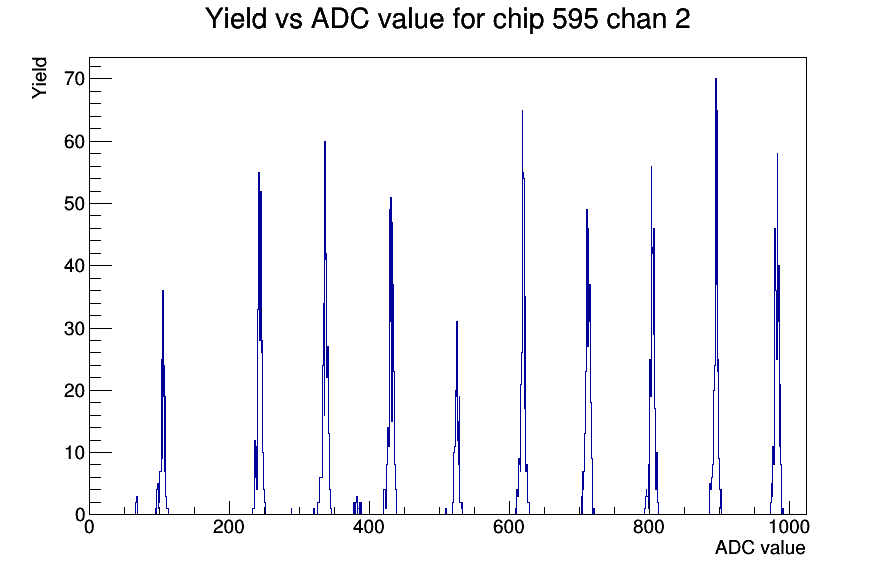 Yield vs ADC value for chip 595 chan 2

Yield

70
60
50
40
30
20
10
0

0
200
400
600
800
1000

ADC value